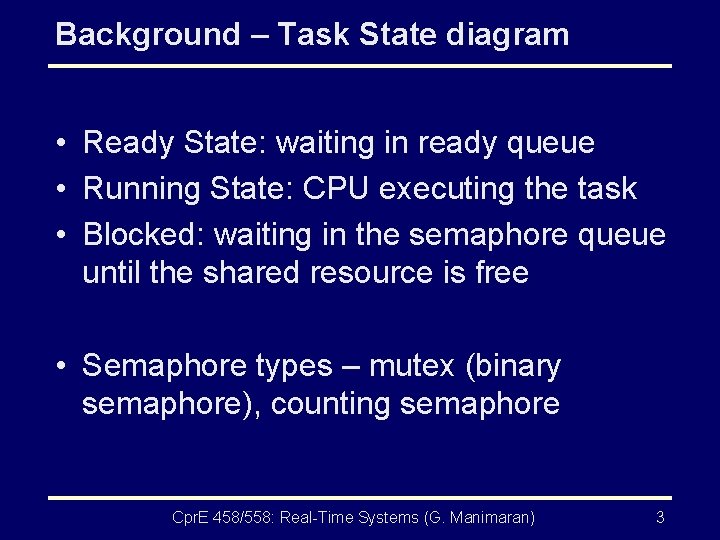 Background – Task State diagram

• Ready State: waiting in ready queue
• Running State: CPU executing the task
• Blocked: waiting in the semaphore queue until the shared resource is free

• Semaphore types – mutex (binary semaphore), counting semaphore

CprE 458/558: Real-Time Systems (G. Manimaran) 3